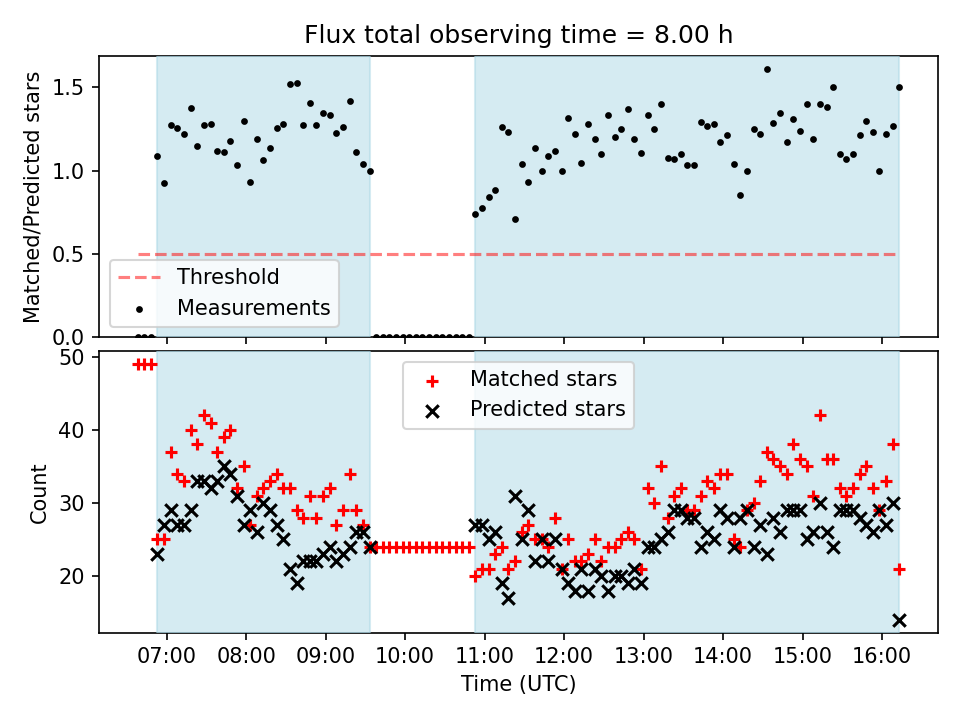 Flux total observing time = 8.00 h

Matched/Predicted stars

1.5
1.0
0.5
0.0

Threshold
Measurements

Count

50
40
30
20

Matched stars
Predicted stars

07:00 08:00 09:00 10:00 11:00 12:00 13:00 14:00 15:00 16:00

Time (UTC)